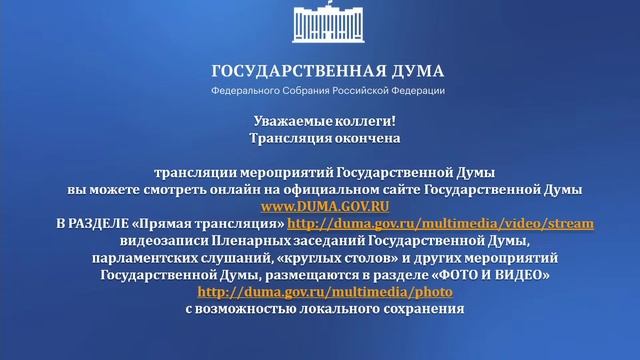 ГОСУДАРСТВЕННАЯ ДУМА
Федерального Собрания Российской Федерации

Уважаемые коллеги!
Трансляция окончена

трансляции мероприятий Государственной Думы вы можете смотреть онлайн на официальном сайте Государственной Думы www.DUMA.GOV.RU
В РАЗДЕЛЕ «Прямая трансляция» http://duma.gov.ru/multimedia/video/stream
видеозаписи Пленарных заседаний Государственной Думы, парламентских слушаний, «круглых столов» и других мероприятий Государственной Думы, размещаются в разделе «ФОТО И ВИДЕО» http://duma.gov.ru/multimedia/photo
с возможностью локального сохранения